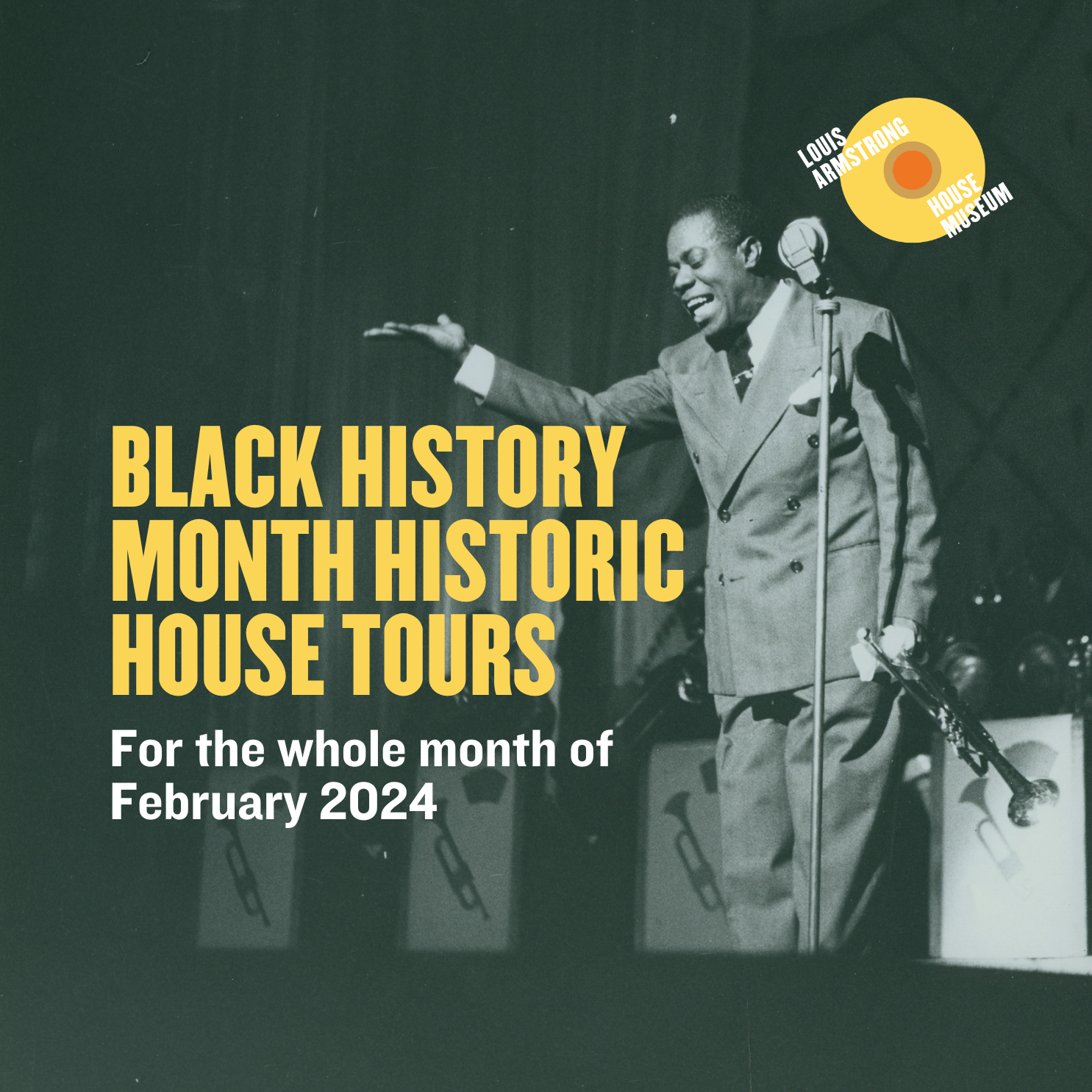 LOUIS ARMSTRONG HOUSE MUSEUM

BLACK HISTORY MONTH HISTORIC HOUSE TOURS

For the whole month of February 2024